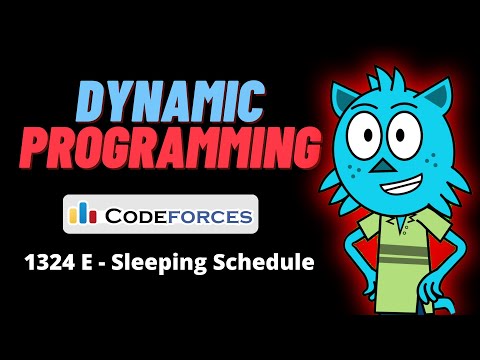 DYNAMIC PROGRAMMING

CODEFORCES

1324 E - Sleeping Schedule